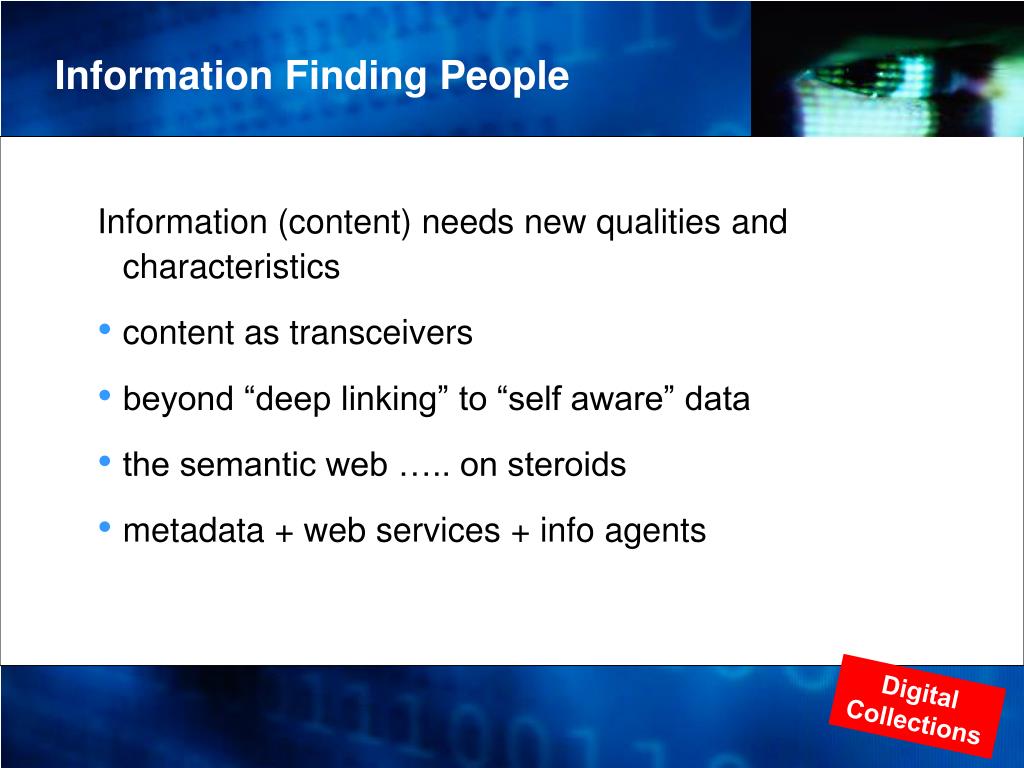 Information Finding People

Information (content) needs new qualities and characteristics

• content as transceivers

• beyond “deep linking” to “self aware” data

• the semantic web ….. on steroids

• metadata + web services + info agents

Digital Collections